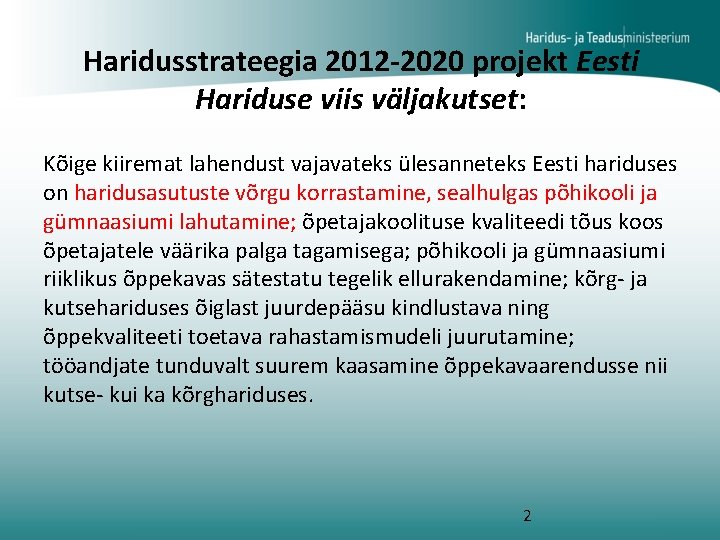 Haridus- ja Teadusministeerium

Haridusstrateegia 2012-2020 projekt Eesti Hariduse viis väljakutset:

Kõige kiiremat lahendust vajavateks ülesanneteks Eesti hariduses on haridusasutuste võrgu korrastamine, sealhulgas põhikooli ja gümnaasiumi lahutamine; õpetajakoolituse kvaliteedi tõus koos õpetajatele väärika palga tagamisega; põhikooli ja gümnaasiumi riiklikus õppekavas sätestatu tegelik ellurakendamine; kõrg- ja kutsehariduses õiglast juurdepääsu kindlustava ning õppekvaliteeti toetava rahastamismudeli juurutamine; tööandjate tunduvalt suurem kaasamine õppekavaarendusse nii kutse- kui ka kõrghariduses.

2